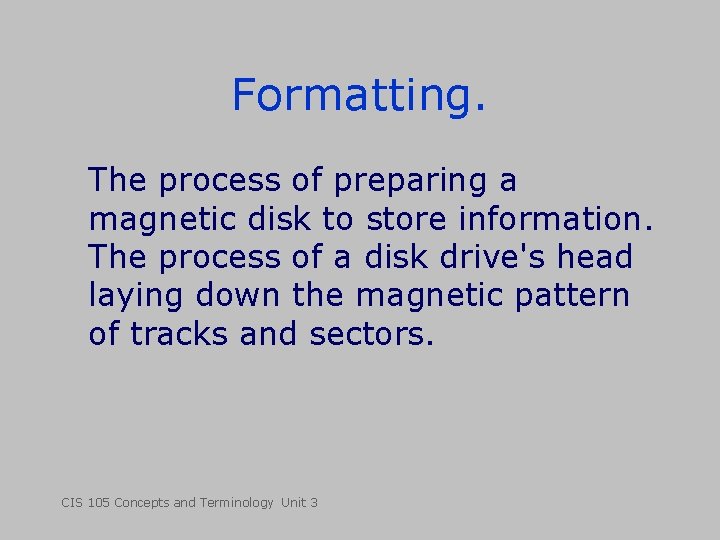 Formatting.

The process of preparing a magnetic disk to store information. The process of a disk drive's head laying down the magnetic pattern of tracks and sectors.

CIS 105 Concepts and Terminology Unit 3